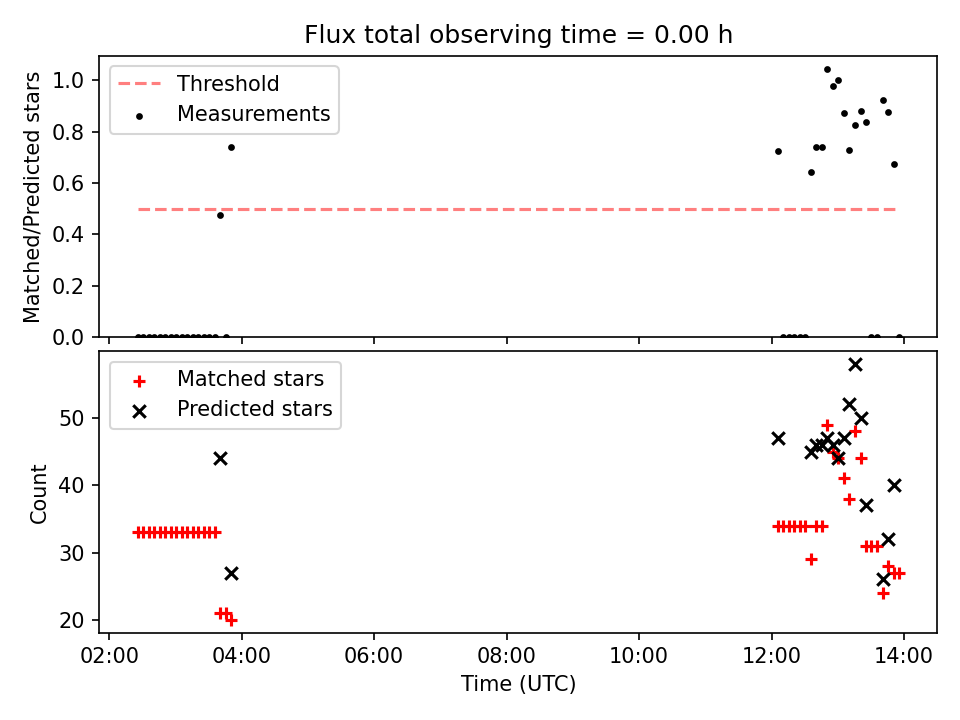 Flux total observing time = 0.00 h

Threshold
Measurements

Matched/Predicted stars

1.0
0.8
0.6
0.4
0.2
0.0

Matched stars
Predicted stars

Count

50
40
30
20

02:00
04:00
06:00
08:00
10:00
12:00
14:00

Time (UTC)